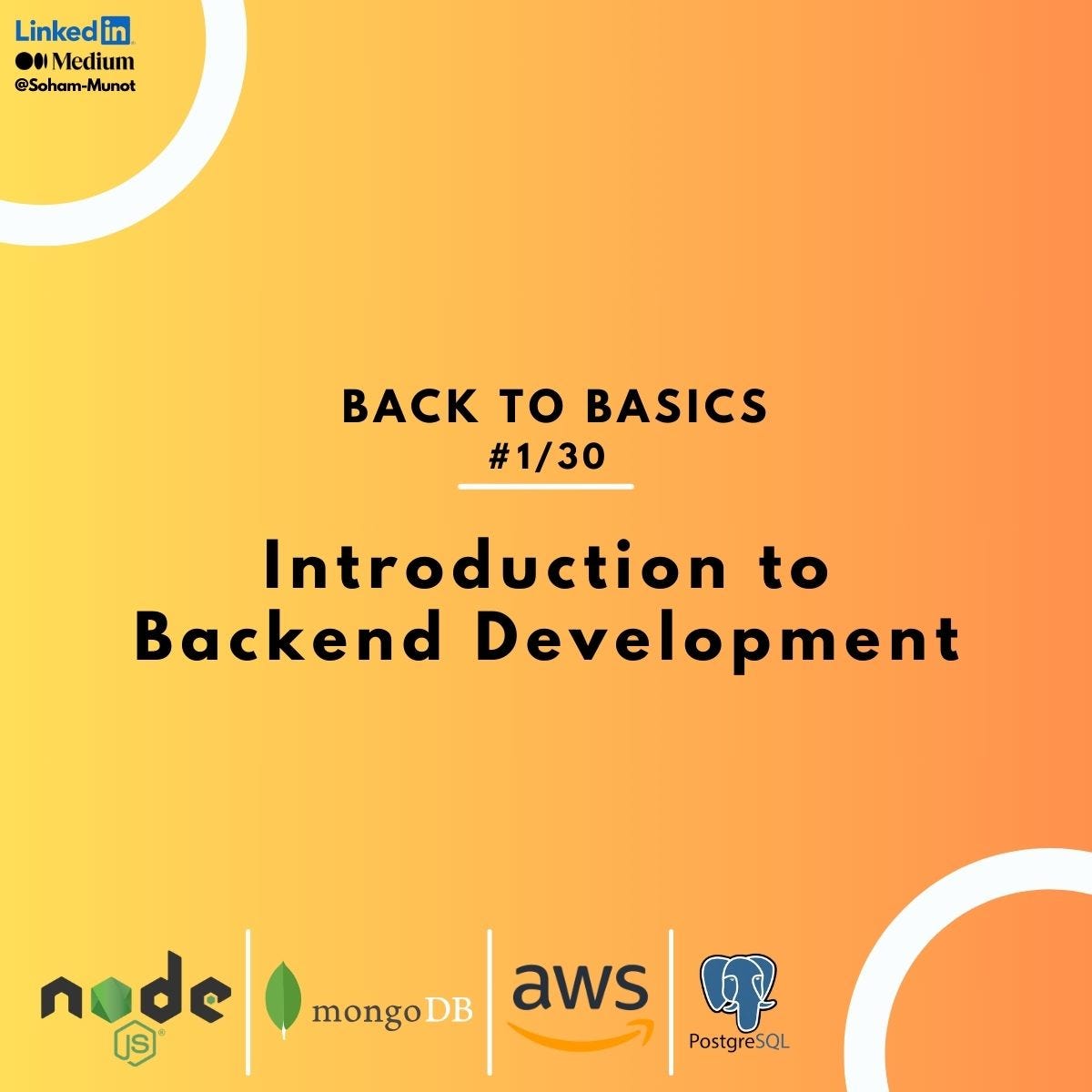 LinkedIn
Medium
@Soham-Munot

BACK TO BASICS
#1/30

Introduction to Backend Development

node JS

mongoDB

aws

PostgreSQL